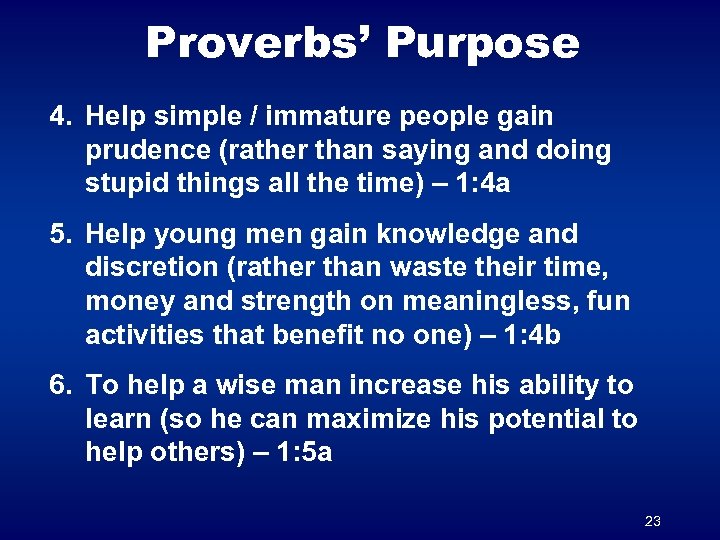 Proverbs' Purpose

4. Help simple / immature people gain prudence (rather than saying and doing stupid things all the time) – 1:4a

5. Help young men gain knowledge and discretion (rather than waste their time, money and strength on meaningless, fun activities that benefit no one) – 1:4b

6. To help a wise man increase his ability to learn (so he can maximize his potential to help others) – 1:5a

23